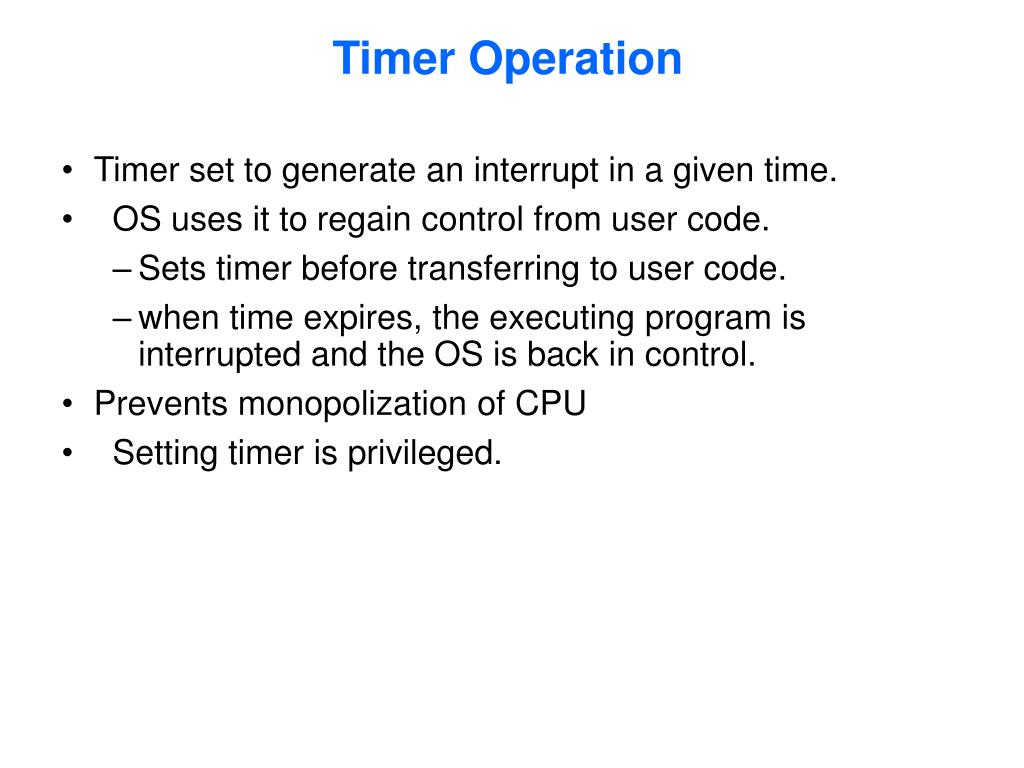 Timer Operation

• Timer set to generate an interrupt in a given time.
• OS uses it to regain control from user code.
– Sets timer before transferring to user code.
– when time expires, the executing program is interrupted and the OS is back in control.
• Prevents monopolization of CPU
• Setting timer is privileged.